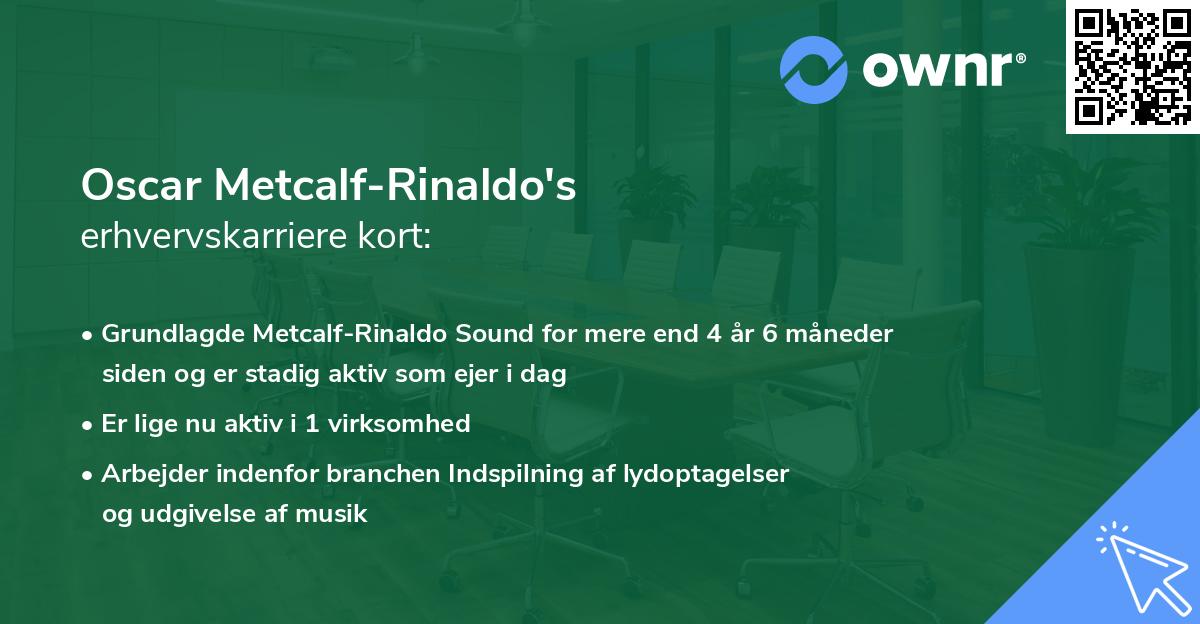 ownr®

Oscar Metcalf-Rinaldo's
erhvervskarriere kort:

• Grundlagde Metcalf-Rinaldo Sound for mere end 4 år 6 måneder siden og er stadig aktiv som ejer i dag

• Er lige nu aktiv i 1 virksomhed

• Arbejder indenfor branchen Indspilning af lydoptagelser og udgivelse af musik